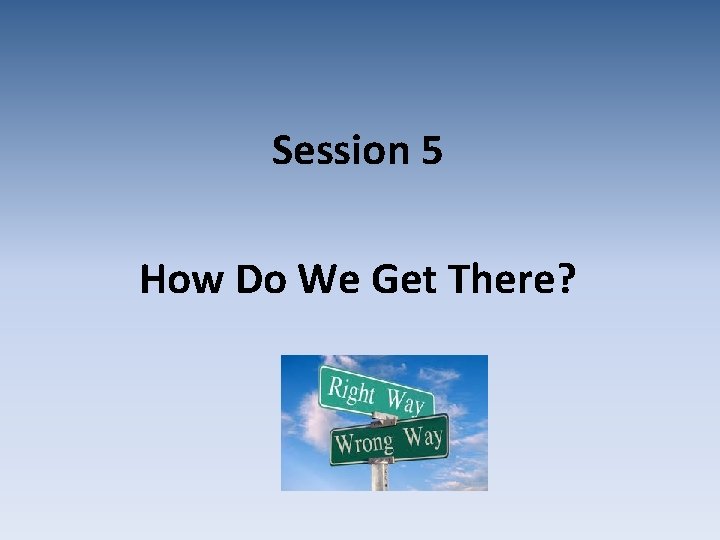 Session 5

How Do We Get There?

Right Way
Wrong Way